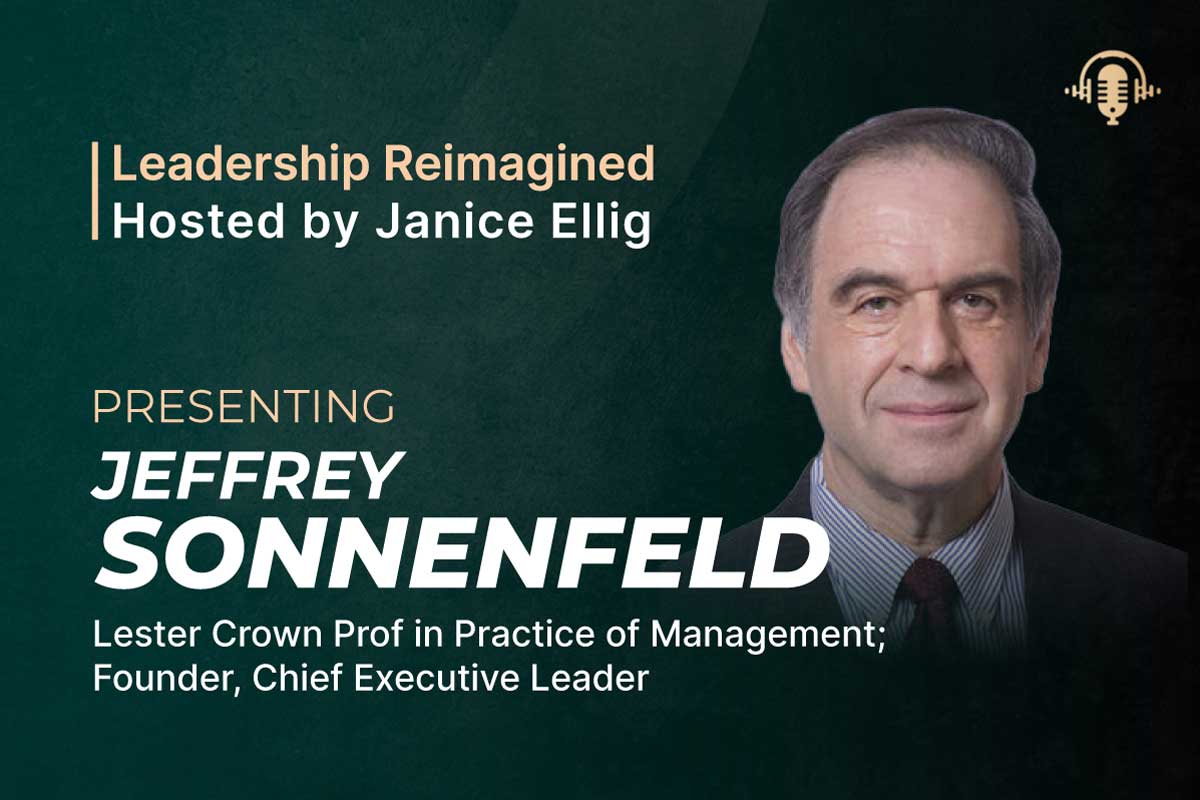 Leadership Reimagined
Hosted by Janice Ellig

PRESENTING
JEFFREY
SONNENFELD
Lester Crown Prof in Practice of Management; Founder, Chief Executive Leader